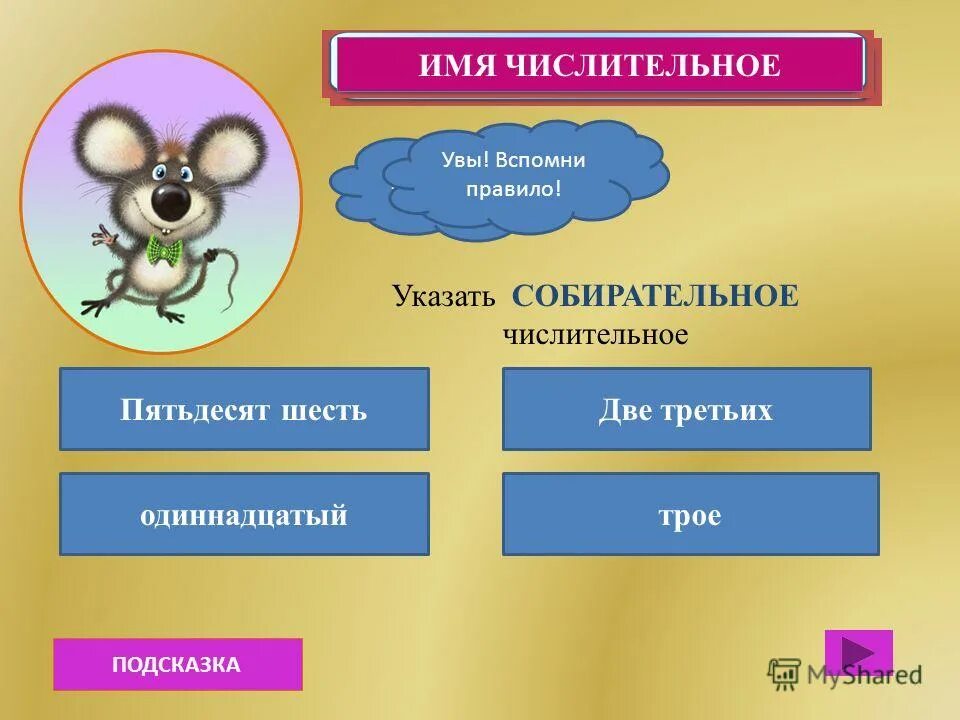 ИМЯ ЧИСЛИТЕЛЬНОЕ

Увы! Вспомни правило!

Указать СОБИРАТЕЛЬНОЕ числительное

Пятьдесят шесть

Две третьих

одиннадцатый

трое

ПОДСКАЗКА

MyShared